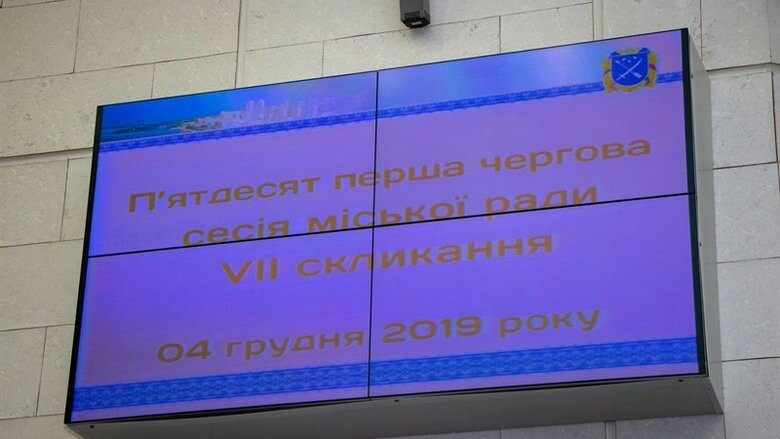 П'ятдесят перша чергова сесія міської ради VII скликання

04 грудня 2019 року